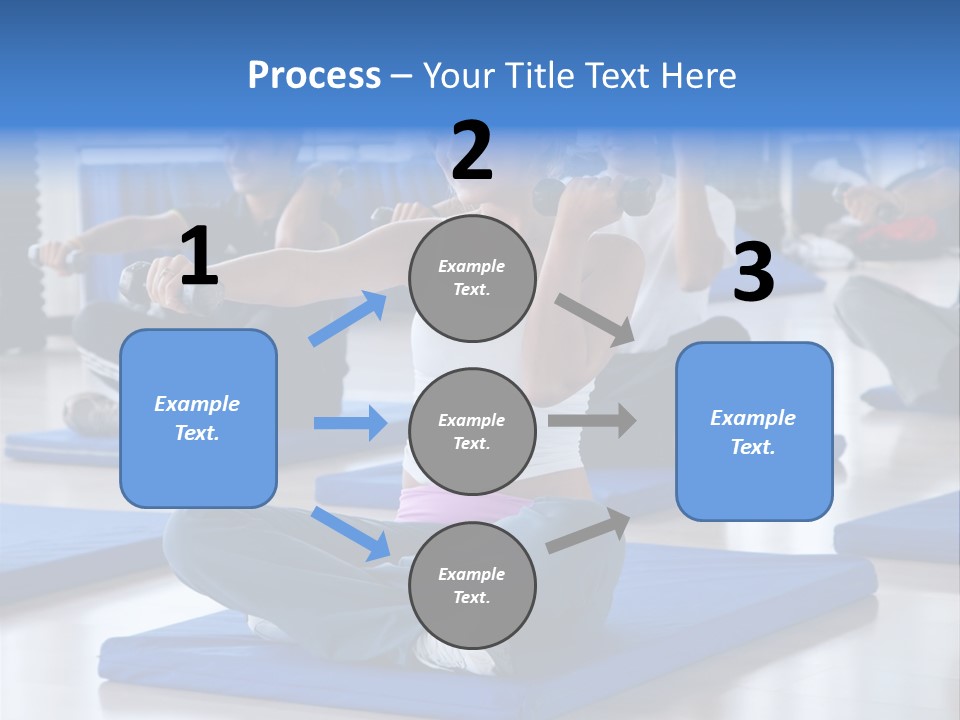 Process – Your Title Text Here

1

Example Text.

2

Example Text.

Example Text.

Example Text.

3

Example Text.